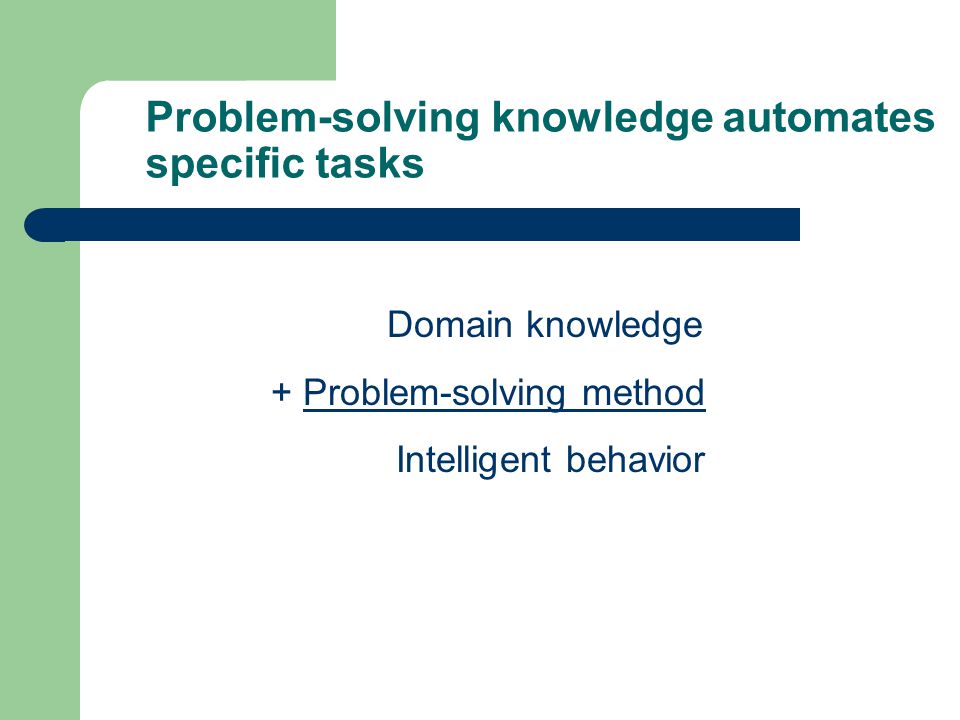 Problem-solving knowledge automates specific tasks

Domain knowledge

+ Problem-solving method

Intelligent behavior